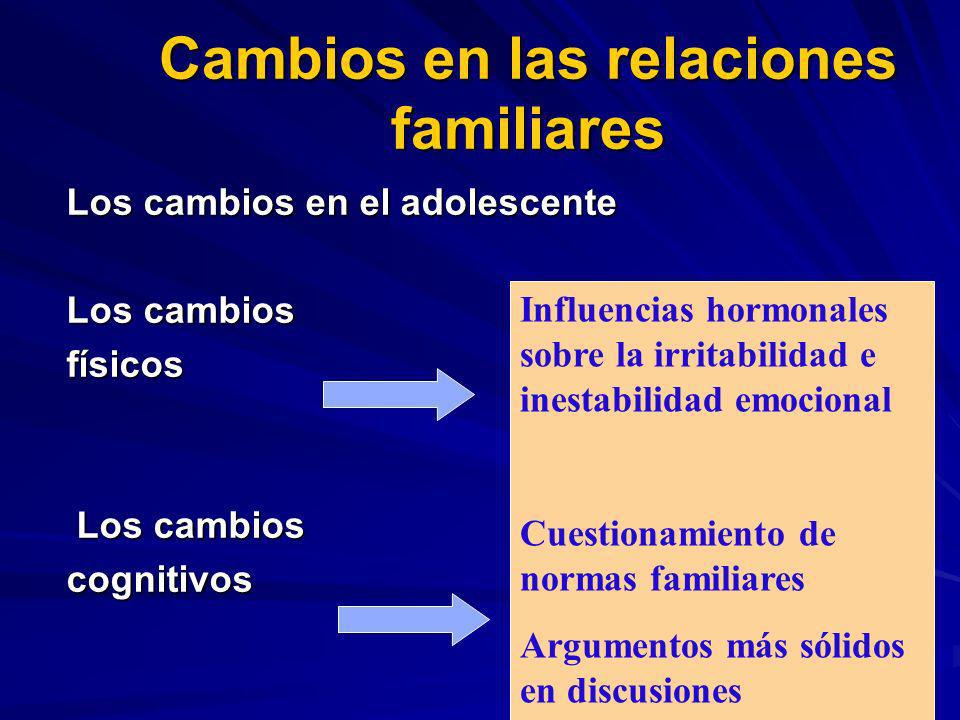 Cambios en las relaciones familiares

Los cambios en el adolescente

Los cambios físicos

Influencias hormonales sobre la irritabilidad e inestabilidad emocional

Los cambios cognitivos

Cuestionamiento de normas familiares

Argumentos más sólidos en discusiones